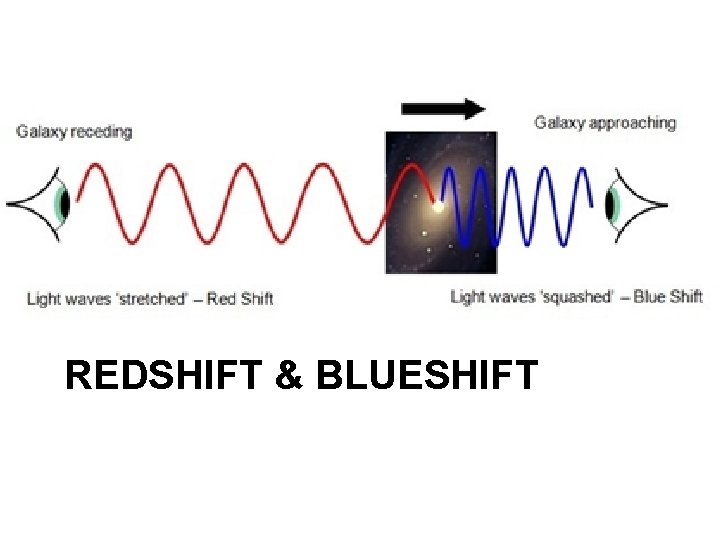 Galaxy receding

Galaxy approaching

Light waves 'stretched' – Red Shift

Light waves 'squashed' – Blue Shift

REDSHIFT & BLUESHIFT